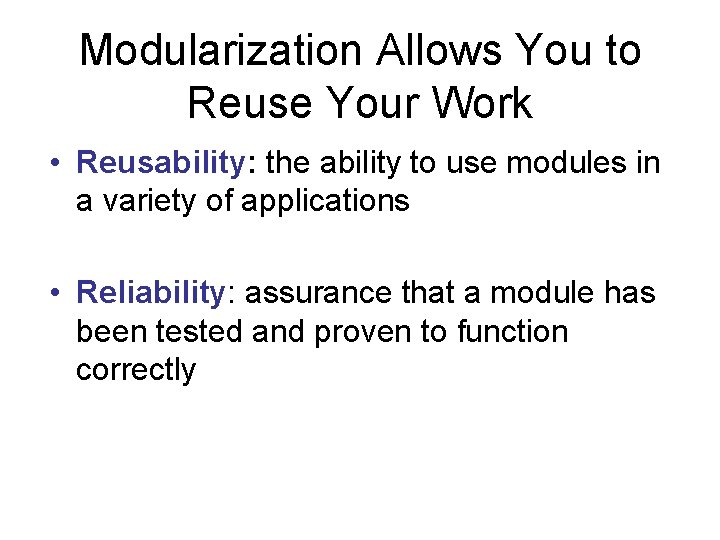 Modularization Allows You to Reuse Your Work

• Reusability: the ability to use modules in a variety of applications

• Reliability: assurance that a module has been tested and proven to function correctly